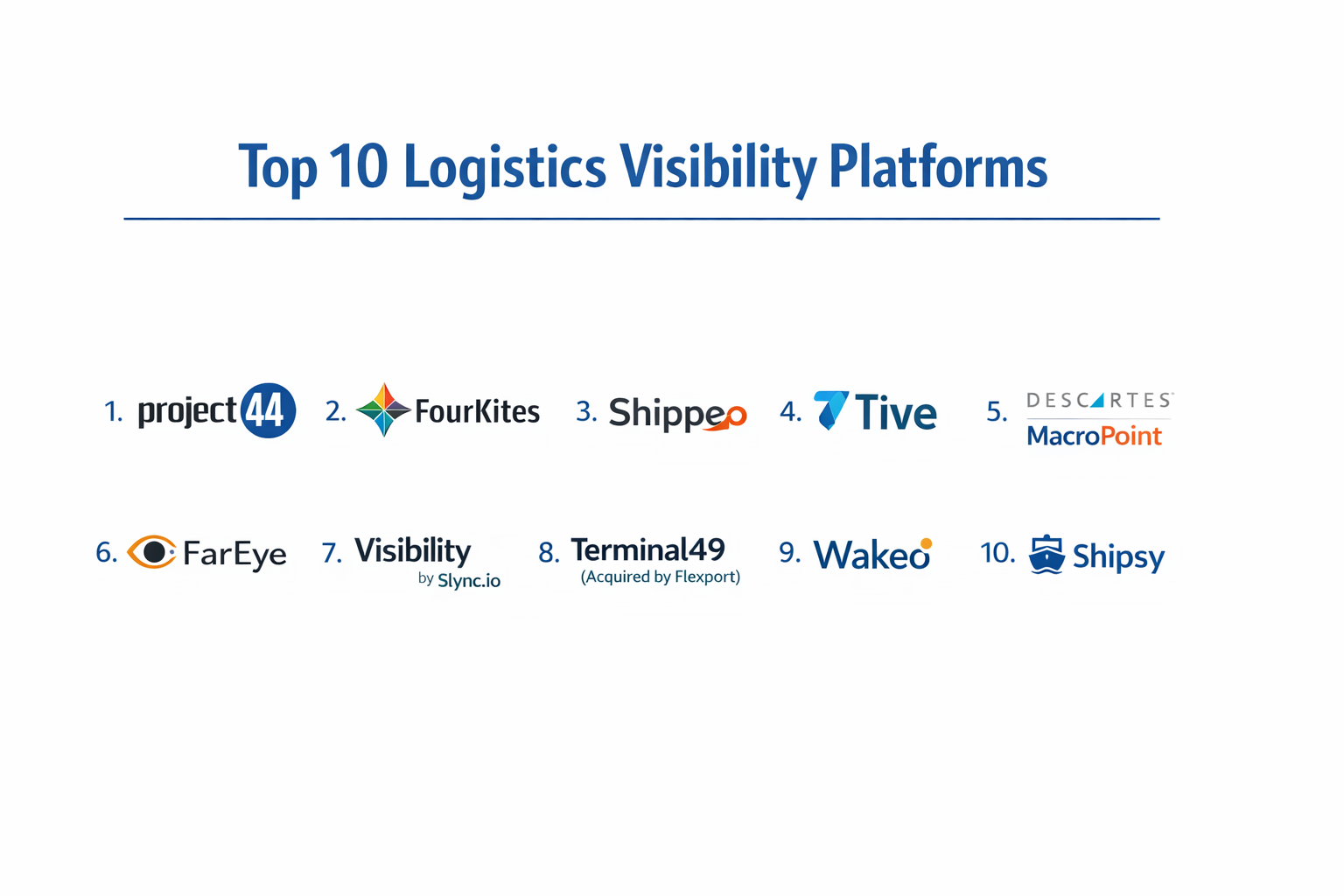 Top 10 Logistics Visibility Platforms

1. project44
2. FourKites
3. Shippeo
4. Tive
5. DESCARTES MacroPoint

6. FarEye
7. Visibility by Slync.io
8. Terminal49 (Acquired by Flexport)
9. Wakeo
10. Shipsy